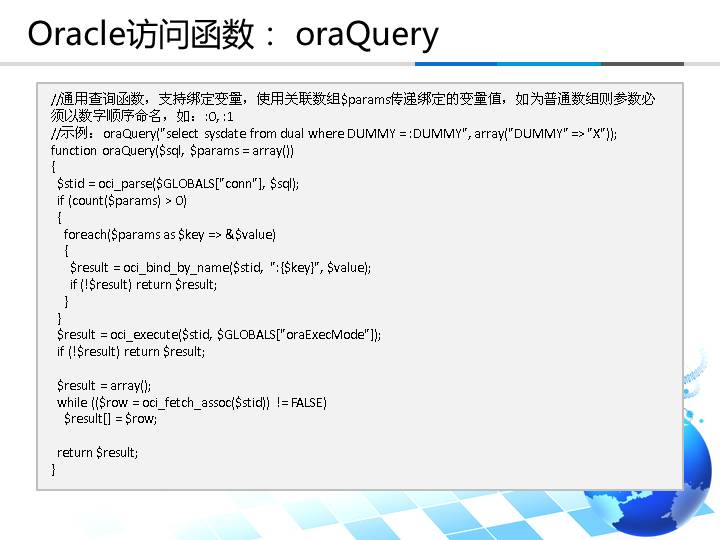 Oracle访问函数： oraQuery

//通用查询函数，支持绑定变量，使用关联数组$params传递绑定的变量值，如为普通数组则参数必须以数字顺序命名，如：:0, :1
//示例：oraQuery("select sysdate from dual where DUMMY = :DUMMY", array("DUMMY" => "X"));
function oraQuery($sql, $params = array())
{
 $stid = oci_parse($GLOBALS["conn"], $sql);
 if (count($params) > 0)
 {
  foreach($params as $key => &$value)
  {
   $result = oci_bind_by_name($stid, ":{$key}", $value);
   if (!$result) return $result;
  }
 }
 $result = oci_execute($stid, $GLOBALS["oraExecMode"]);
 if (!$result) return $result;

 $result = array();
 while (($row = oci_fetch_assoc($stid)) != FALSE)
  $result[] = $row;

 return $result;
}